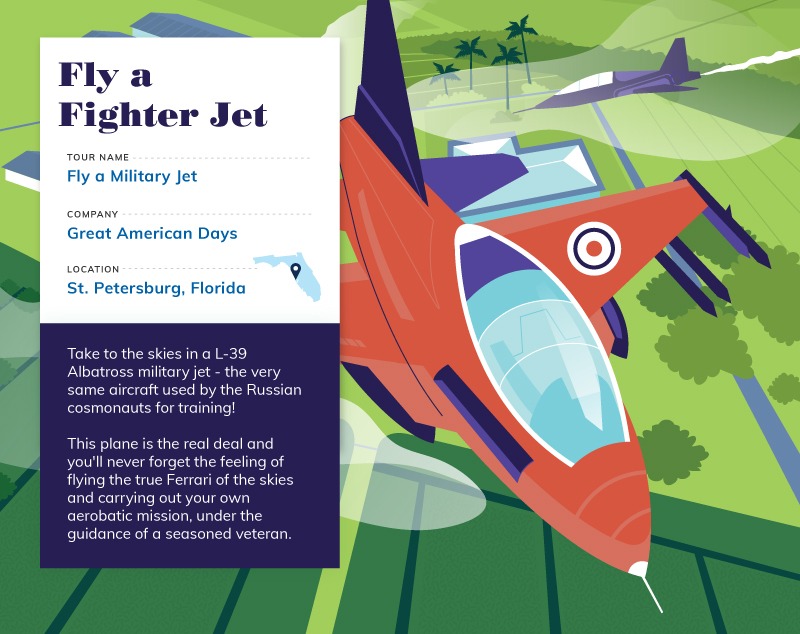 Fly a Fighter Jet

TOUR NAME
Fly a Military Jet

COMPANY
Great American Days

LOCATION
St. Petersburg, Florida

Take to the skies in a L-39 Albatross military jet - the very same aircraft used by the Russian cosmonauts for training!

This plane is the real deal and you'll never forget the feeling of flying the true Ferrari of the skies and carrying out your own aerobatic mission, under the guidance of a seasoned veteran.